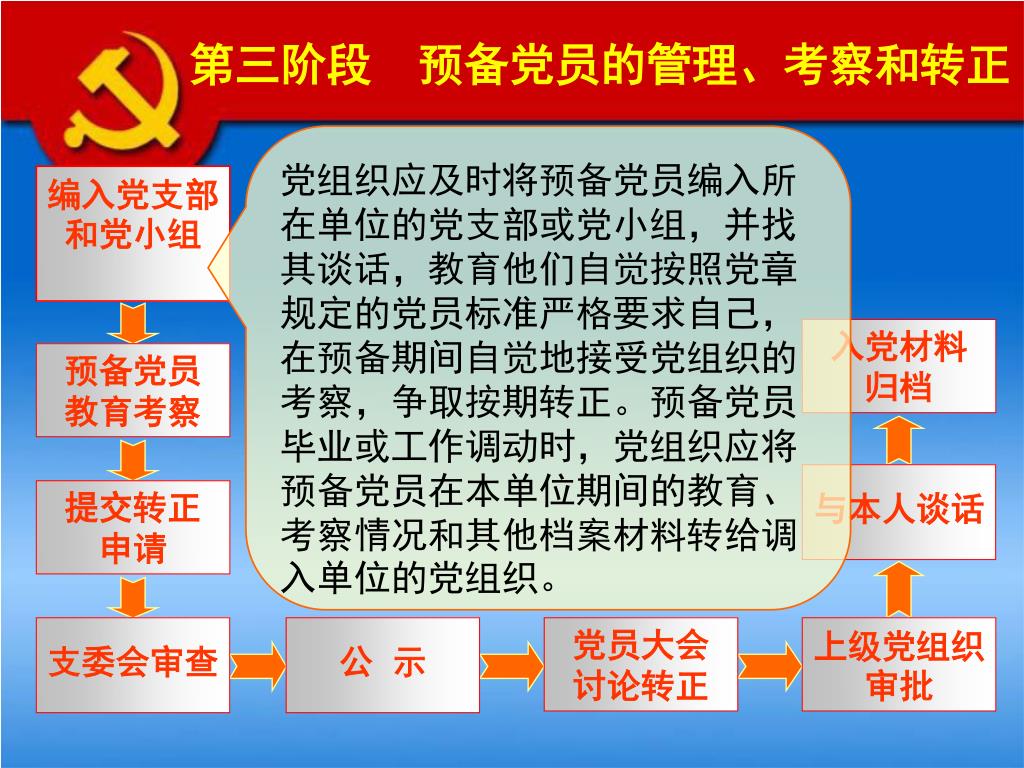 第三阶段　预备党员的管理、考察和转正

编入党支部和党小组

党组织应及时将预备党员编入所在单位的党支部或党小组，并找其谈话，教育他们自觉按照党章规定的党员标准严格要求自己，在预备期间自觉地接受党组织的考察，争取按期转正。预备党员毕业或工作调动时，党组织应将预备党员在本单位期间的教育、考察情况和其他档案材料转给调入单位的党组织。

预备党员教育考察

提交转正申请

支委会审查

公　示

党员大会讨论转正

上级党组织审批

与本人谈话

入党材料归档